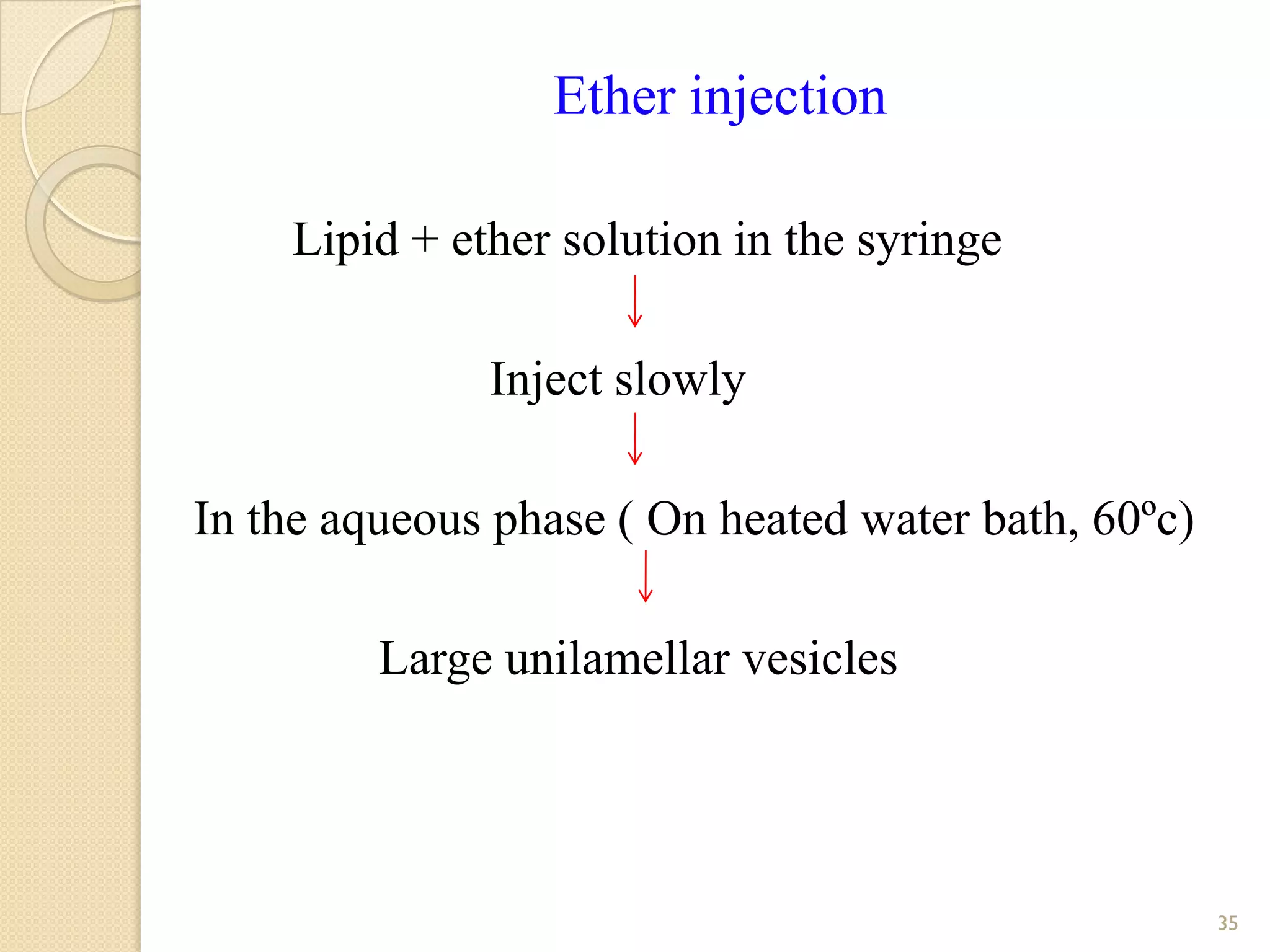 Ether injection

Lipid + ether solution in the syringe

↓

Inject slowly

↓

In the aqueous phase ( On heated water bath, 60ºc)

↓

Large unilamellar vesicles

35